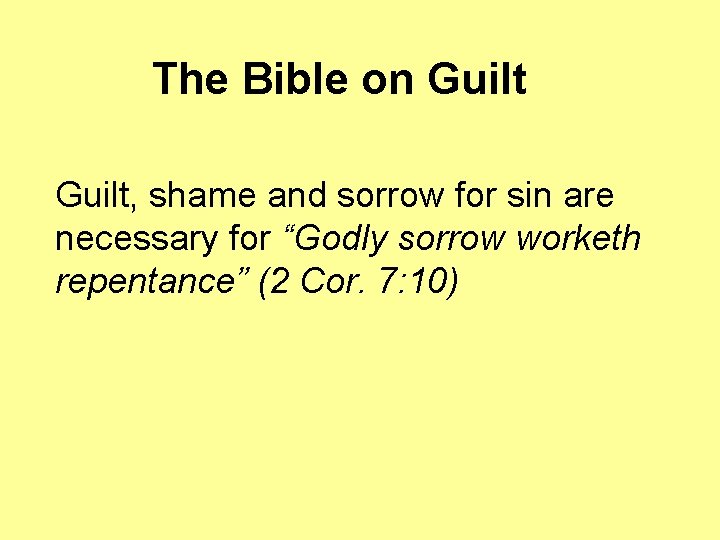 The Bible on Guilt

Guilt, shame and sorrow for sin are necessary for “Godly sorrow worketh repentance” (2 Cor. 7:10)